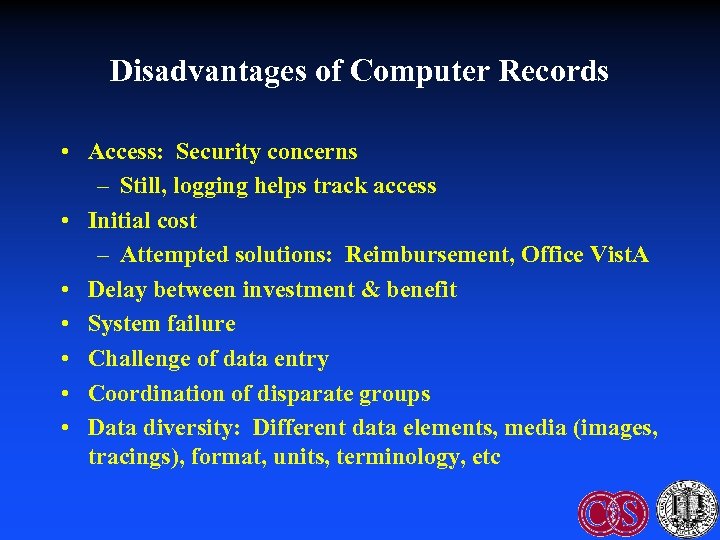 Disadvantages of Computer Records

• Access: Security concerns
– Still, logging helps track access
• Initial cost
– Attempted solutions: Reimbursement, Office VistA
• Delay between investment & benefit
• System failure
• Challenge of data entry
• Coordination of disparate groups
• Data diversity: Different data elements, media (images, tracings), format, units, terminology, etc

CS